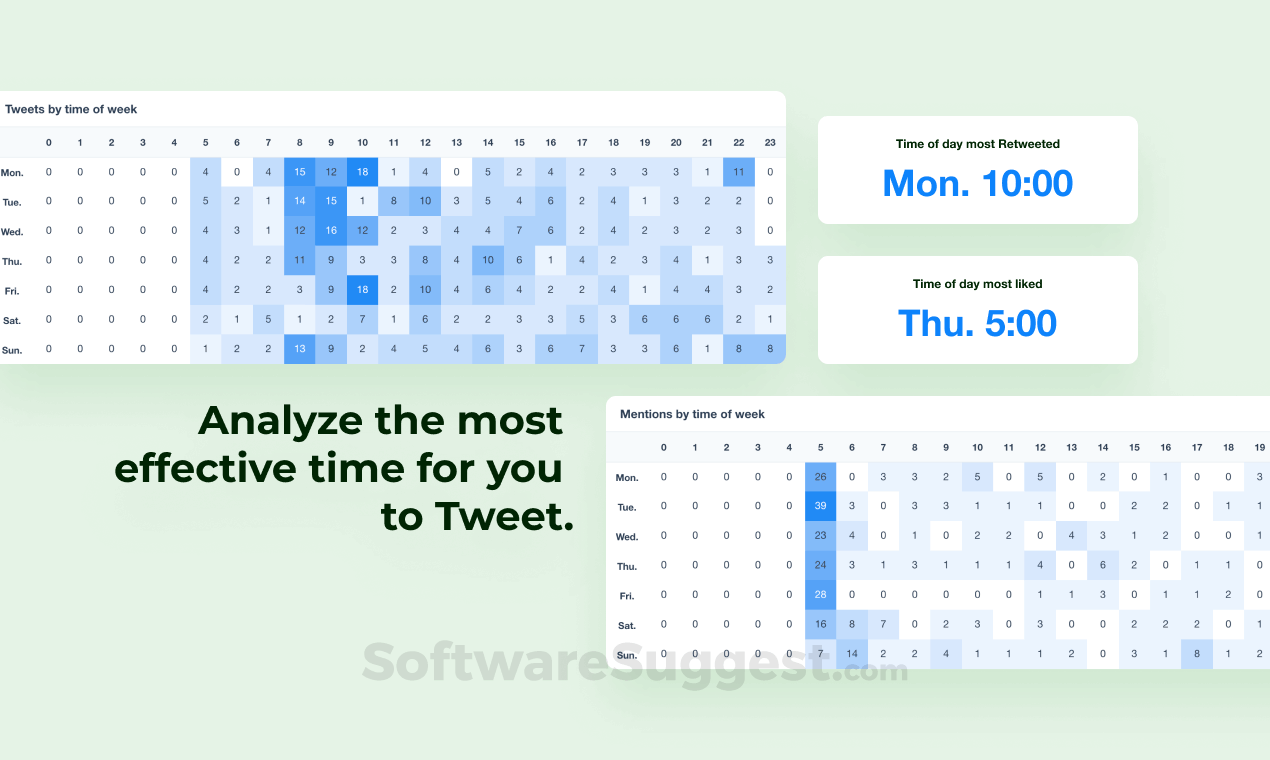 Tweets by time of week

| | 0 | 1 | 2 | 3 | 4 | 5 | 6 | 7 | 8 | 9 | 10 | 11 | 12 | 13 | 14 | 15 | 16 | 17 | 18 | 19 | 20 | 21 | 22 | 23 |
|---|---|---|---|---|---|---|---|---|---|---|---|---|---|---|---|---|---|---|---|---|---|---|---|---|
| Mon. | 0 | 0 | 0 | 0 | 0 | 4 | 0 | 4 | 15 | 12 | 18 | 1 | 4 | 0 | 5 | 2 | 4 | 2 | 3 | 3 | 3 | 1 | 11 | 0 |
| Tue. | 0 | 0 | 0 | 0 | 0 | 5 | 2 | 1 | 14 | 15 | 1 | 8 | 10 | 3 | 5 | 4 | 6 | 2 | 4 | 1 | 3 | 2 | 2 | 0 |
| Wed. | 0 | 0 | 0 | 0 | 0 | 4 | 3 | 1 | 12 | 16 | 12 | 2 | 3 | 4 | 4 | 7 | 6 | 2 | 4 | 2 | 3 | 2 | 3 | 0 |
| Thu. | 0 | 0 | 0 | 0 | 0 | 4 | 2 | 2 | 11 | 9 | 3 | 3 | 8 | 4 | 10 | 6 | 1 | 4 | 2 | 3 | 4 | 1 | 3 | 3 |
| Fri. | 0 | 0 | 0 | 0 | 0 | 4 | 2 | 2 | 3 | 9 | 18 | 2 | 10 | 4 | 6 | 4 | 2 | 2 | 4 | 1 | 4 | 4 | 3 | 2 |
| Sat. | 0 | 0 | 0 | 0 | 0 | 2 | 1 | 5 | 1 | 2 | 7 | 1 | 6 | 2 | 2 | 3 | 3 | 5 | 3 | 6 | 6 | 6 | 2 | 1 |
| Sun. | 0 | 0 | 0 | 0 | 0 | 1 | 2 | 2 | 13 | 9 | 2 | 4 | 5 | 4 | 6 | 3 | 6 | 7 | 3 | 3 | 6 | 1 | 8 | 8 |

Time of day most Retweeted
Mon. 10:00

Time of day most liked
Thu. 5:00

Analyze the most effective time for you to Tweet.

Mentions by time of week

| | 0 | 1 | 2 | 3 | 4 | 5 | 6 | 7 | 8 | 9 | 10 | 11 | 12 | 13 | 14 | 15 | 16 | 17 | 18 | 19 |
|---|---|---|---|---|---|---|---|---|---|---|---|---|---|---|---|---|---|---|---|---|
| Mon. | 0 | 0 | 0 | 0 | 0 | 26 | 0 | 3 | 3 | 2 | 5 | 0 | 5 | 0 | 2 | 0 | 1 | 0 | 0 | 3 |
| Tue. | 0 | 0 | 0 | 0 | 0 | 39 | 3 | 0 | 3 | 3 | 1 | 1 | 1 | 0 | 0 | 2 | 2 | 0 | 1 | 1 |
| Wed. | 0 | 0 | 0 | 0 | 0 | 23 | 4 | 0 | 1 | 0 | 2 | 2 | 0 | 4 | 3 | 1 | 2 | 0 | 0 | 1 |
| Thu. | 0 | 0 | 0 | 0 | 0 | 24 | 3 | 1 | 3 | 1 | 1 | 1 | 4 | 0 | 6 | 2 | 0 | 1 | 1 | 0 |
| Fri. | 0 | 0 | 0 | 0 | 0 | 28 | 0 | 0 | 0 | 0 | 0 | 0 | 1 | 1 | 3 | 0 | 1 | 1 | 2 | 0 |
| Sat. | 0 | 0 | 0 | 0 | 0 | 16 | 8 | 7 | 0 | 2 | 3 | 0 | 3 | 0 | 0 | 2 | 2 | 2 | 0 | 1 |
| Sun. | 0 | 0 | 0 | 0 | 0 | 7 | 14 | 2 | 2 | 4 | 1 | 1 | 1 | 2 | 0 | 3 | 1 | 8 | 1 | 2 |

SoftwareSuggest.com